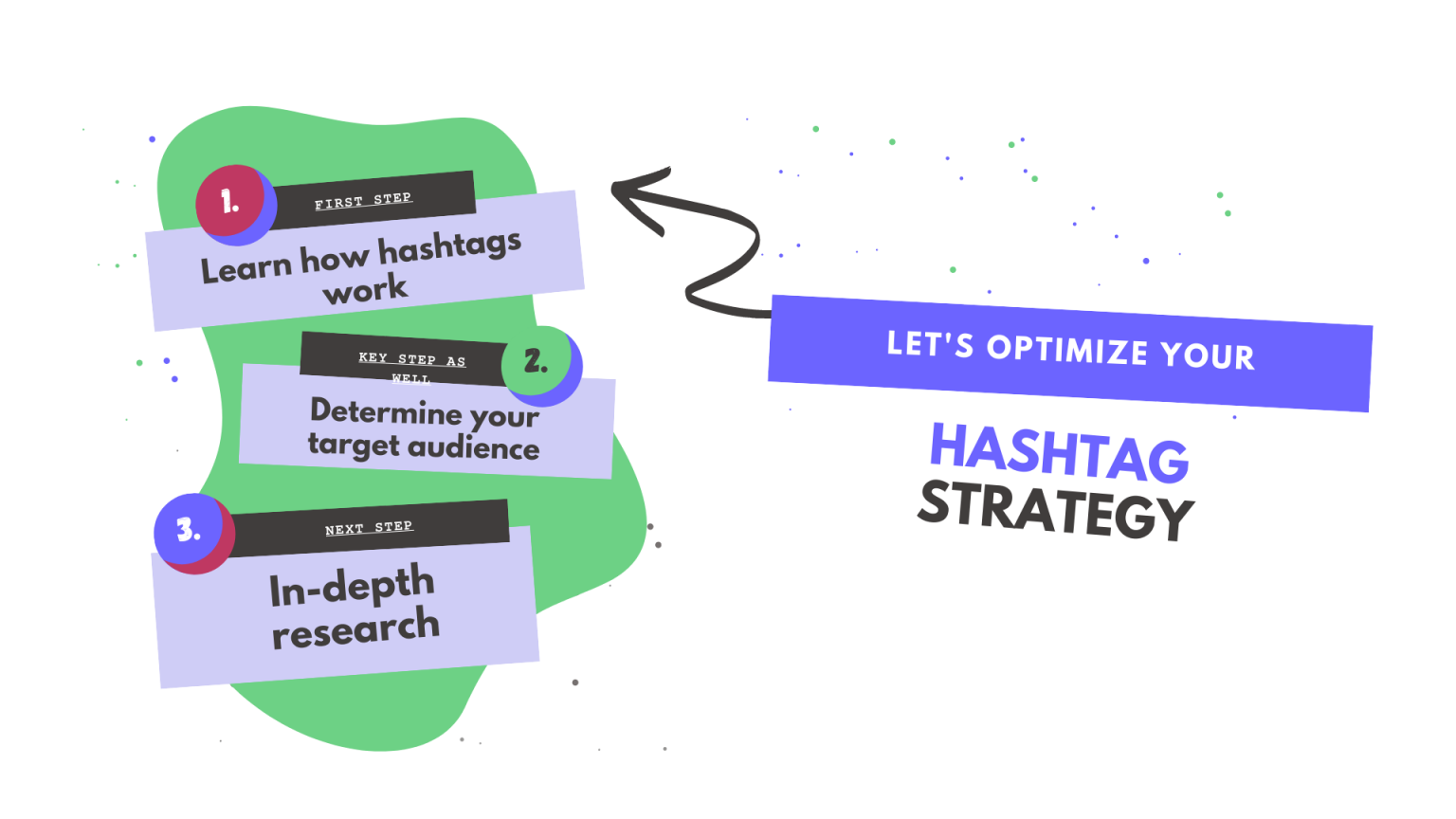 1.
FIRST STEP
Learn how hashtags work

KEY STEP AS WELL
2.
Determine your target audience

3.
NEXT STEP
In-depth research

LET'S OPTIMIZE YOUR
HASHTAG
STRATEGY